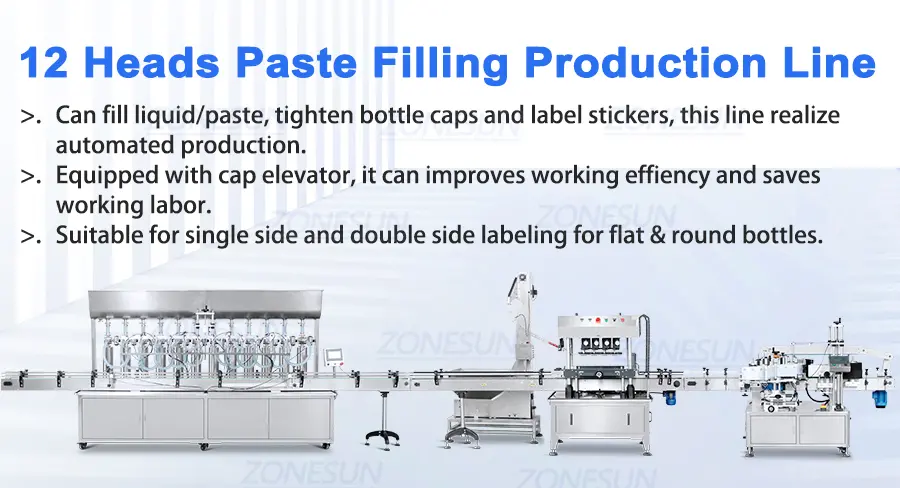 12 Heads Paste Filling Production Line

>. Can fill liquid/paste, tighten bottle caps and label stickers, this line realize automated production.

>. Equipped with cap elevator, it can improves working effiency and saves working labor.

>. Suitable for single side and double side labeling for flat & round bottles.

ZONESUN ZONESUN ZONESUN ZONESUN ZONESUN ZONESUN ZONESUN ZONESUN